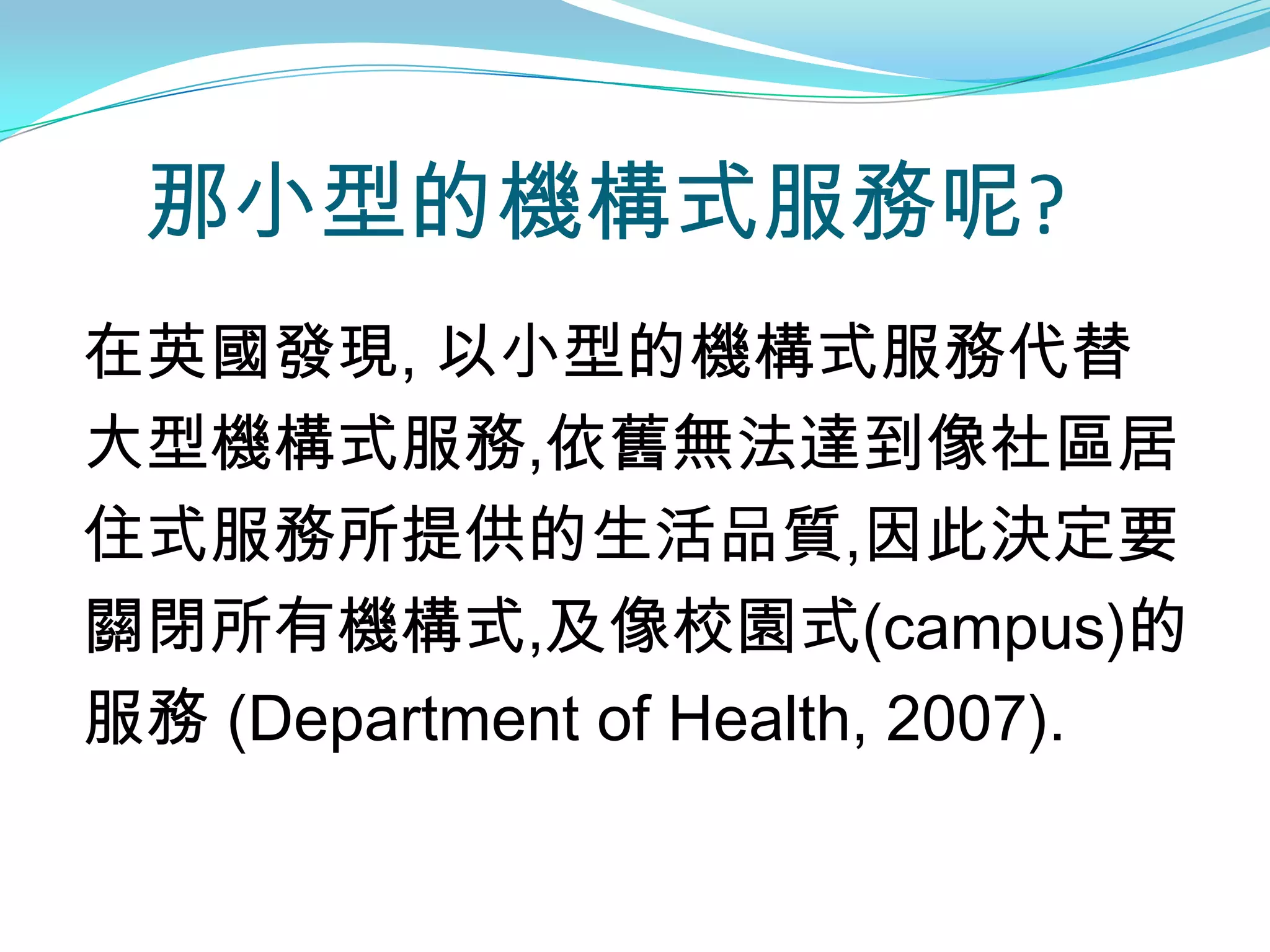 那小型的機構式服務呢?

在英國發現, 以小型的機構式服務代替大型機構式服務,依舊無法達到像社區居住式服務所提供的生活品質,因此決定要關閉所有機構式,及像校園式(campus)的服務 (Department of Health, 2007).